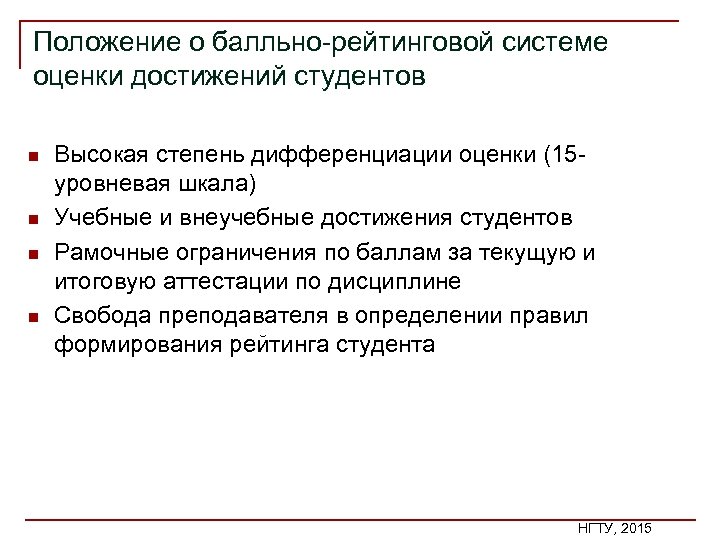 Положение о балльно-рейтинговой системе оценки достижений студентов

- Высокая степень дифференциации оценки (15-уровневая шкала)
- Учебные и внеучебные достижения студентов
- Рамочные ограничения по баллам за текущую и итоговую аттестации по дисциплине
- Свобода преподавателя в определении правил формирования рейтинга студента

НГТУ, 2015